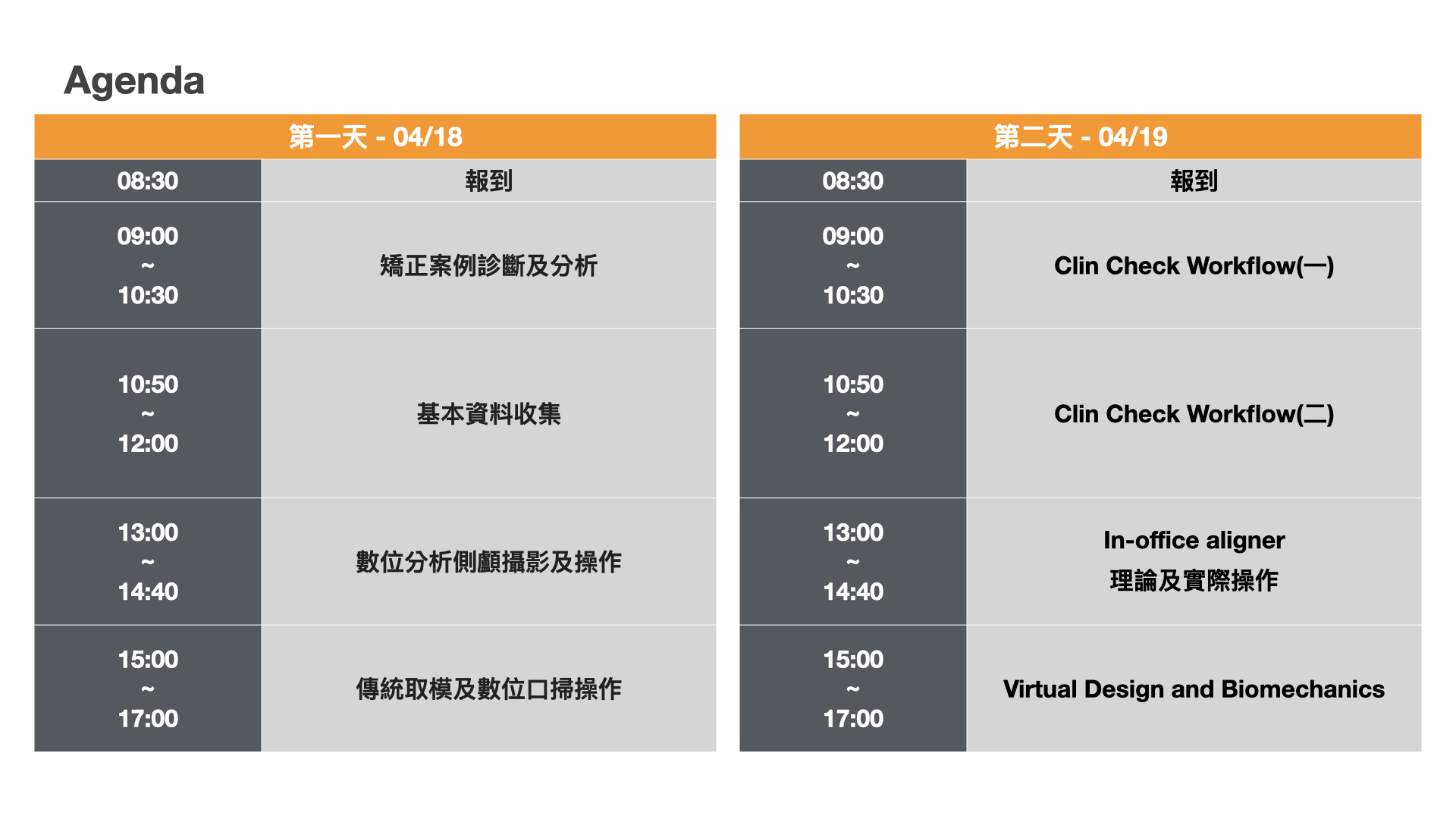 Agenda

| 第一天 - 04/18 | |
|---|---|
| 08:30 | 報到 |
| 09:00 ~ 10:30 | 矯正案例診斷及分析 |
| 10:50 ~ 12:00 | 基本資料收集 |
| 13:00 ~ 14:40 | 數位分析側顱攝影及操作 |
| 15:00 ~ 17:00 | 傳統取模及數位口掃操作 |

| 第二天 - 04/19 | |
|---|---|
| 08:30 | 報到 |
| 09:00 ~ 10:30 | Clin Check Workflow(一) |
| 10:50 ~ 12:00 | Clin Check Workflow(二) |
| 13:00 ~ 14:40 | In-office aligner 理論及實際操作 |
| 15:00 ~ 17:00 | Virtual Design and Biomechanics |